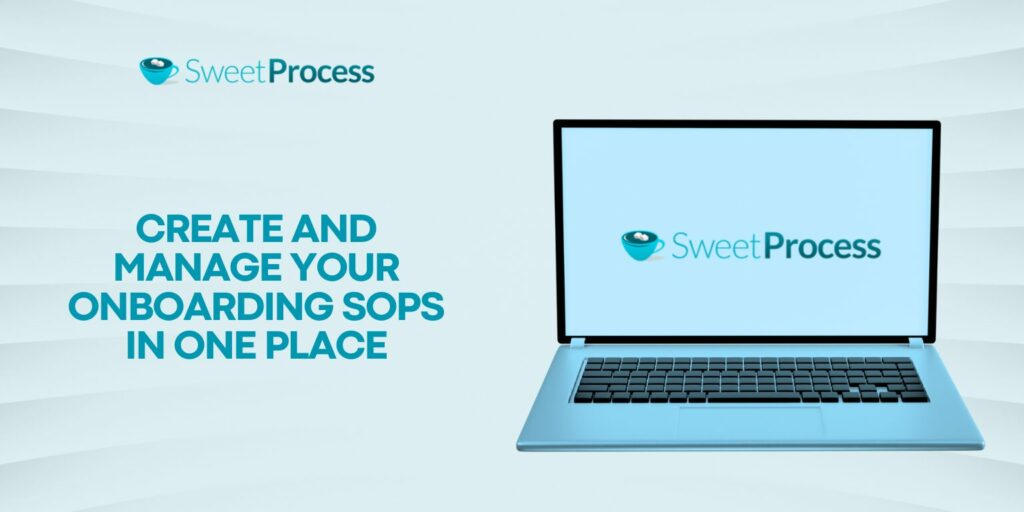 SweetProcess

CREATE AND MANAGE YOUR ONBOARDING SOPS IN ONE PLACE

SweetProcess